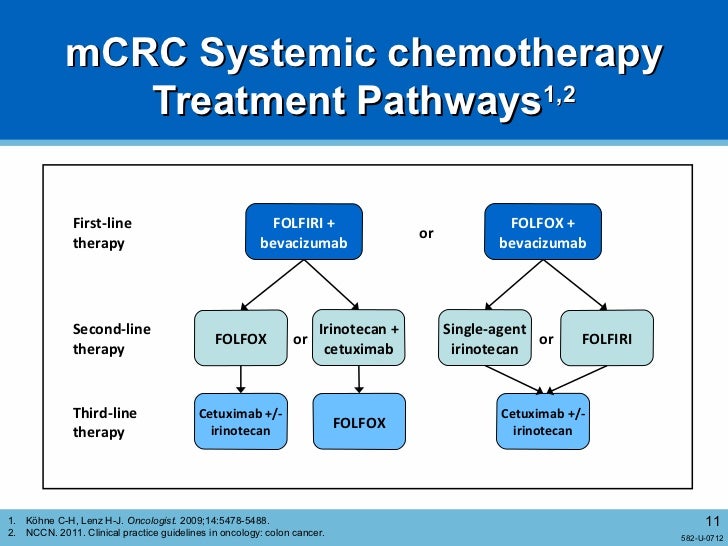 mCRC Systemic chemotherapy Treatment Pathways$^{1,2}$

First-line therapy

FOLFIRI + bevacizumab

or

FOLFOX + bevacizumab

Second-line therapy

FOLFOX

or

Irinotecan + cetuximab

Single-agent irinotecan

or

FOLFIRI

Third-line therapy

Cetuximab +/- irinotecan

FOLFOX

Cetuximab +/- irinotecan

1. Köhne C-H, Lenz H-J. Oncologist. 2009;14:5478-5488.
2. NCCN. 2011. Clinical practice guidelines in oncology: colon cancer.

11

582-U-0712